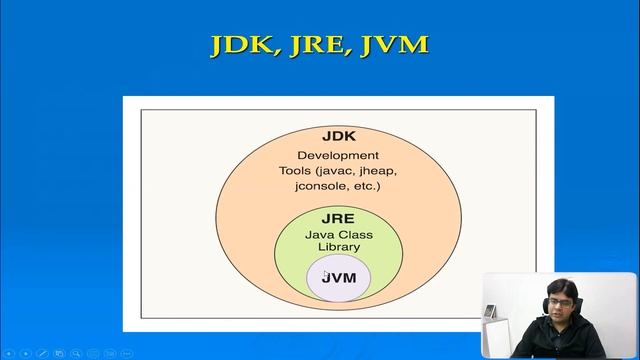 JDK, JRE, JVM

JDK
Development Tools (javac, jheap, jconsole, etc.)

JRE
Java Class Library

JVM